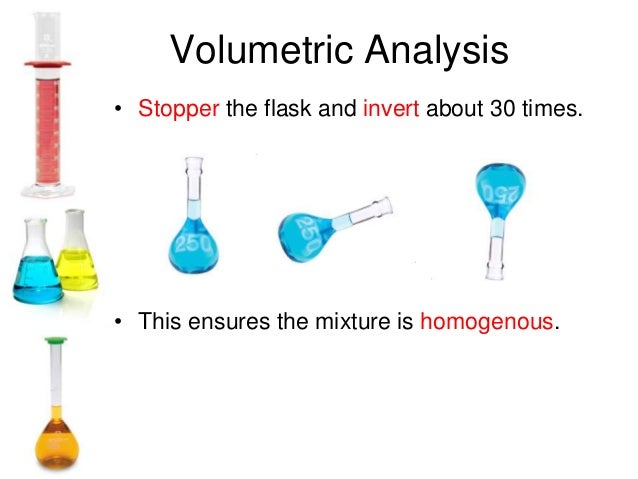 Volumetric Analysis

• Stopper the flask and invert about 30 times.

250

250

250

• This ensures the mixture is homogenous.